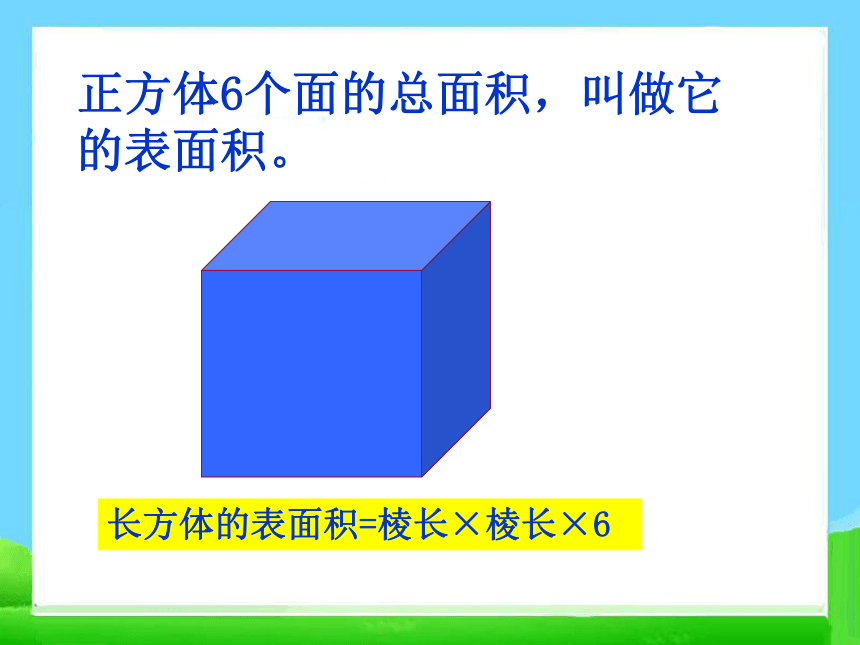 正方体6个面的总面积，叫做它的表面积。

长方体的表面积=棱长×棱长×6